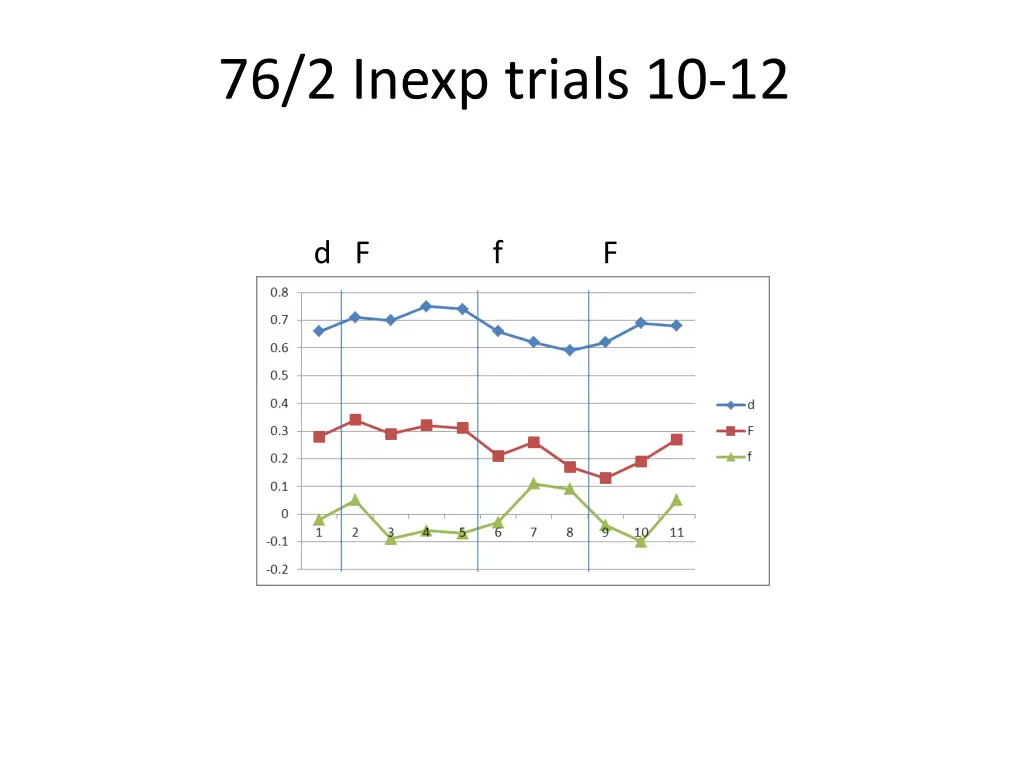 76/2 Inexp trials 10-12

d F f F

0.8
0.7
0.6
0.5
0.4
0.3
0.2
0.1
0
-0.1
-0.2

1 2 3 4 5 6 7 8 9 10 11

d
F
f